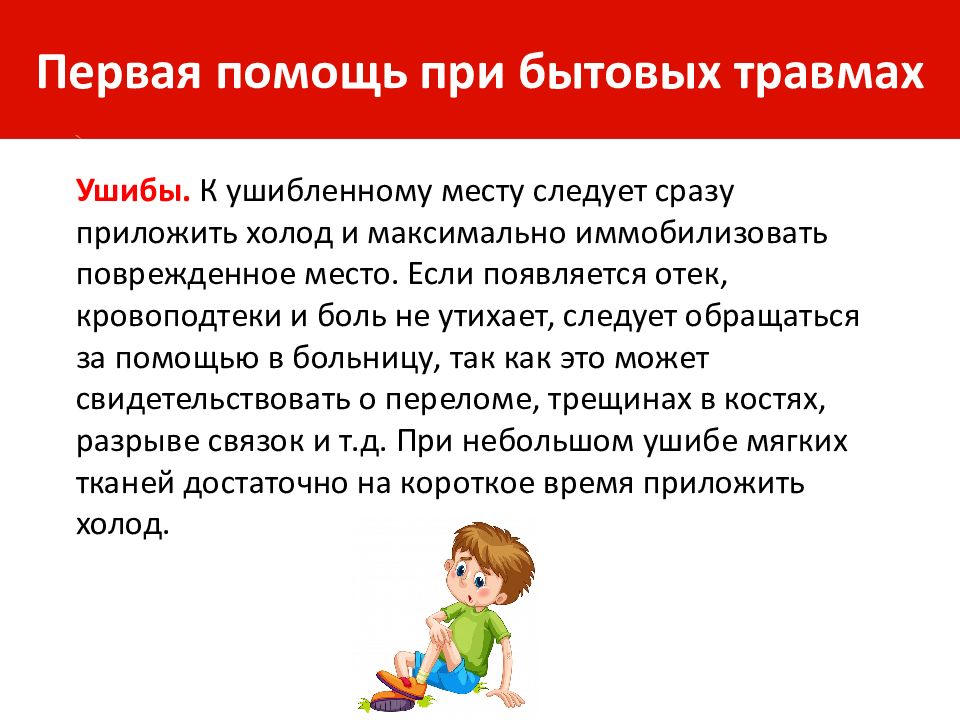 Первая помощь при бытовых травмах

Ушибы. К ушибленному месту следует сразу приложить холод и максимально иммобилизовать поврежденное место. Если появляется отек, кровоподтеки и боль не утихает, следует обращаться за помощью в больницу, так как это может свидетельствовать о переломе, трещинах в костях, разрыве связок и т.д. При небольшом ушибе мягких тканей достаточно на короткое время приложить холод.